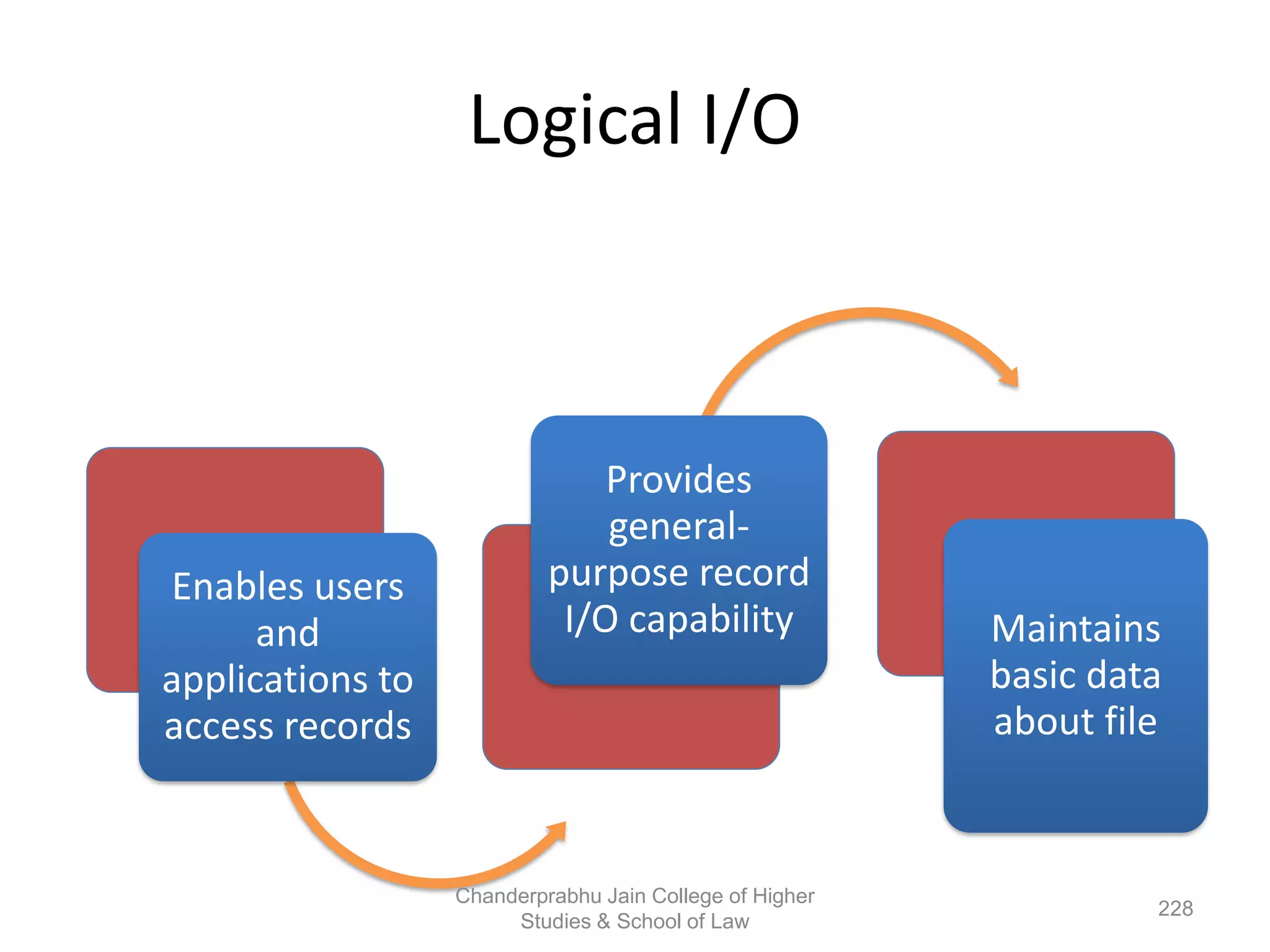 Logical I/O

Enables users and applications to access records

Provides general-purpose record I/O capability

Maintains basic data about file

Chanderprabhu Jain College of Higher Studies & School of Law

228